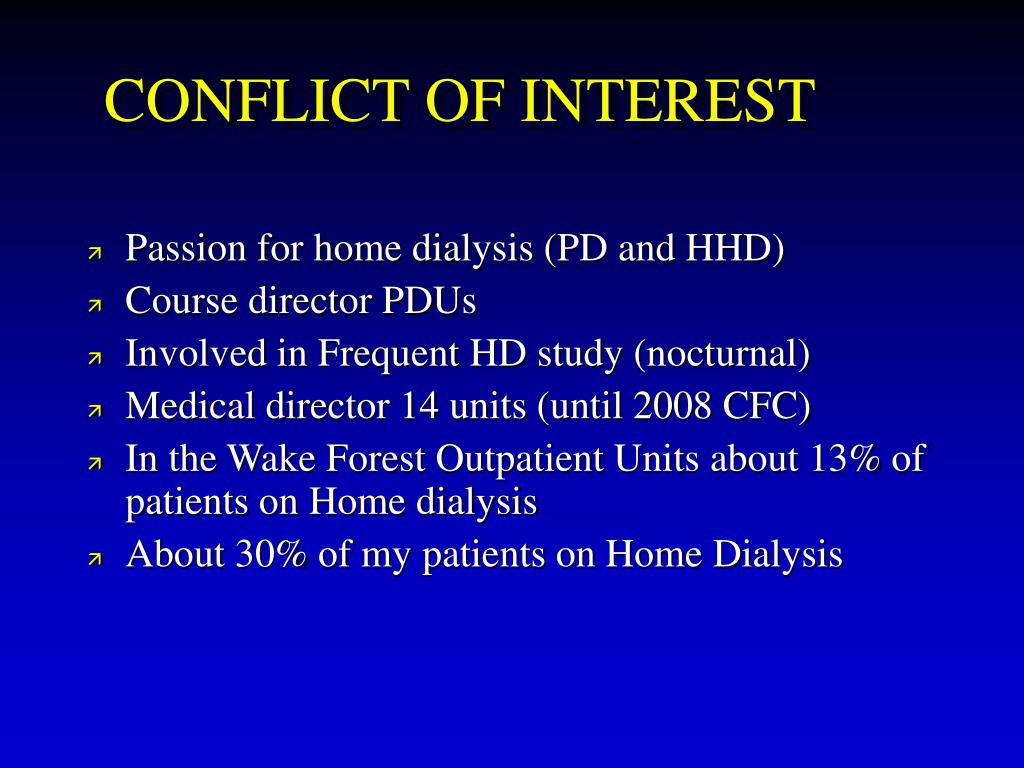 CONFLICT OF INTEREST

- Passion for home dialysis (PD and HHD)
- Course director PDUs
- Involved in Frequent HD study (nocturnal)
- Medical director 14 units (until 2008 CFC)
- In the Wake Forest Outpatient Units about 13% of patients on Home dialysis
- About 30% of my patients on Home Dialysis